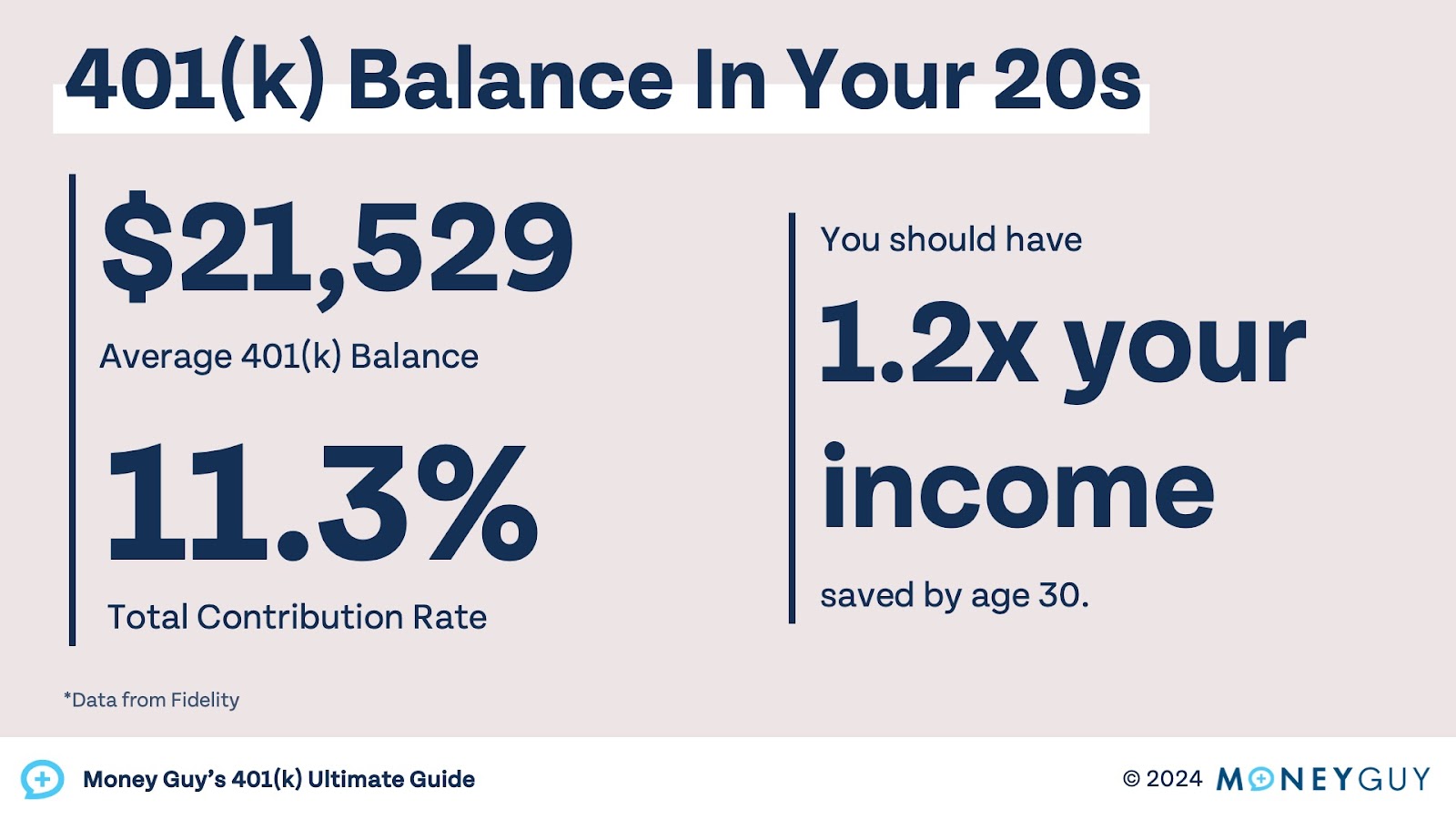 401(k) Balance In Your 20s

$21,529

Average 401(k) Balance

11.3%

Total Contribution Rate

You should have

1.2x your income

saved by age 30.

*Data from Fidelity

Money Guy's 401(k) Ultimate Guide

© 2024 MONEYGUY